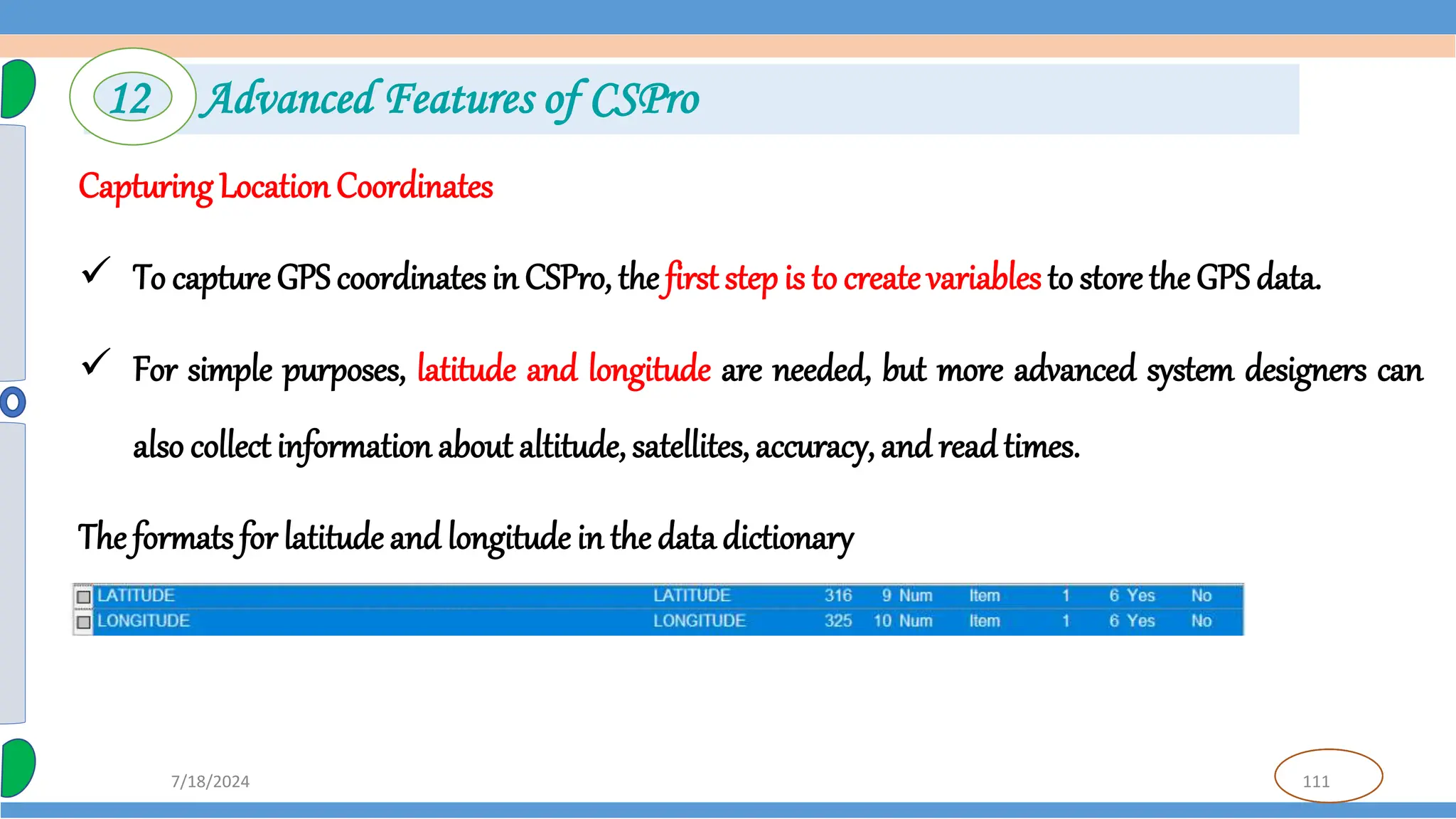 12 Advanced Features of CSPro

Capturing Location Coordinates

✓ To capture GPS coordinates in CSPro, the first step is to create variables to store the GPS data.

✓ For simple purposes, latitude and longitude are needed, but more advanced system designers can also collect information about altitude, satellites, accuracy, and read times.

The formats for latitude and longitude in the data dictionary

| LATITUDE | LATITUDE | 316 | 9 | Num | Item | 1 | 6 | Yes | No |
|---|---|---|---|---|---|---|---|---|---|
| LONGITUDE | LONGITUDE | 325 | 10 | Num | Item | 1 | 6 | Yes | No |

7/18/2024

111